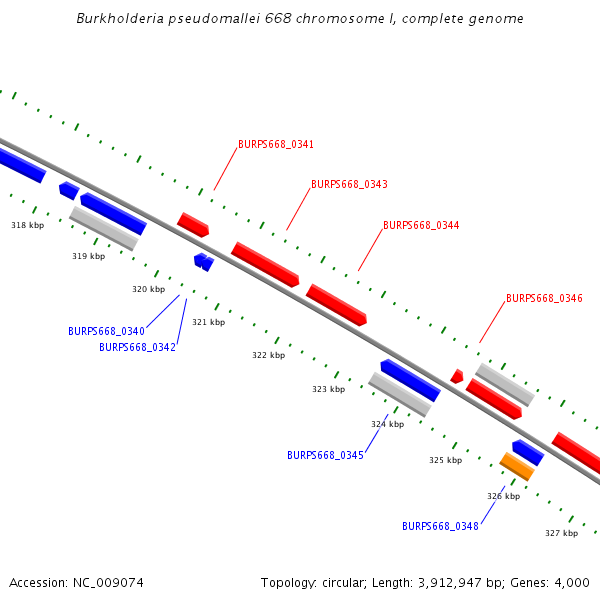 Burkholderia pseudomallei 668 chromosome I, complete genome

BURPS668_0341

BURPS668_0343

BURPS668_0344

BURPS668_0346

318 kbp

319 kbp

320 kbp

321 kbp

322 kbp

323 kbp

324 kbp

325 kbp

326 kbp

327 kbp

BURPS668_0340

BURPS668_0342

BURPS668_0345

BURPS668_0348

Accession: NC_009074

Topology: circular; Length: 3,912,947 bp; Genes: 4,000